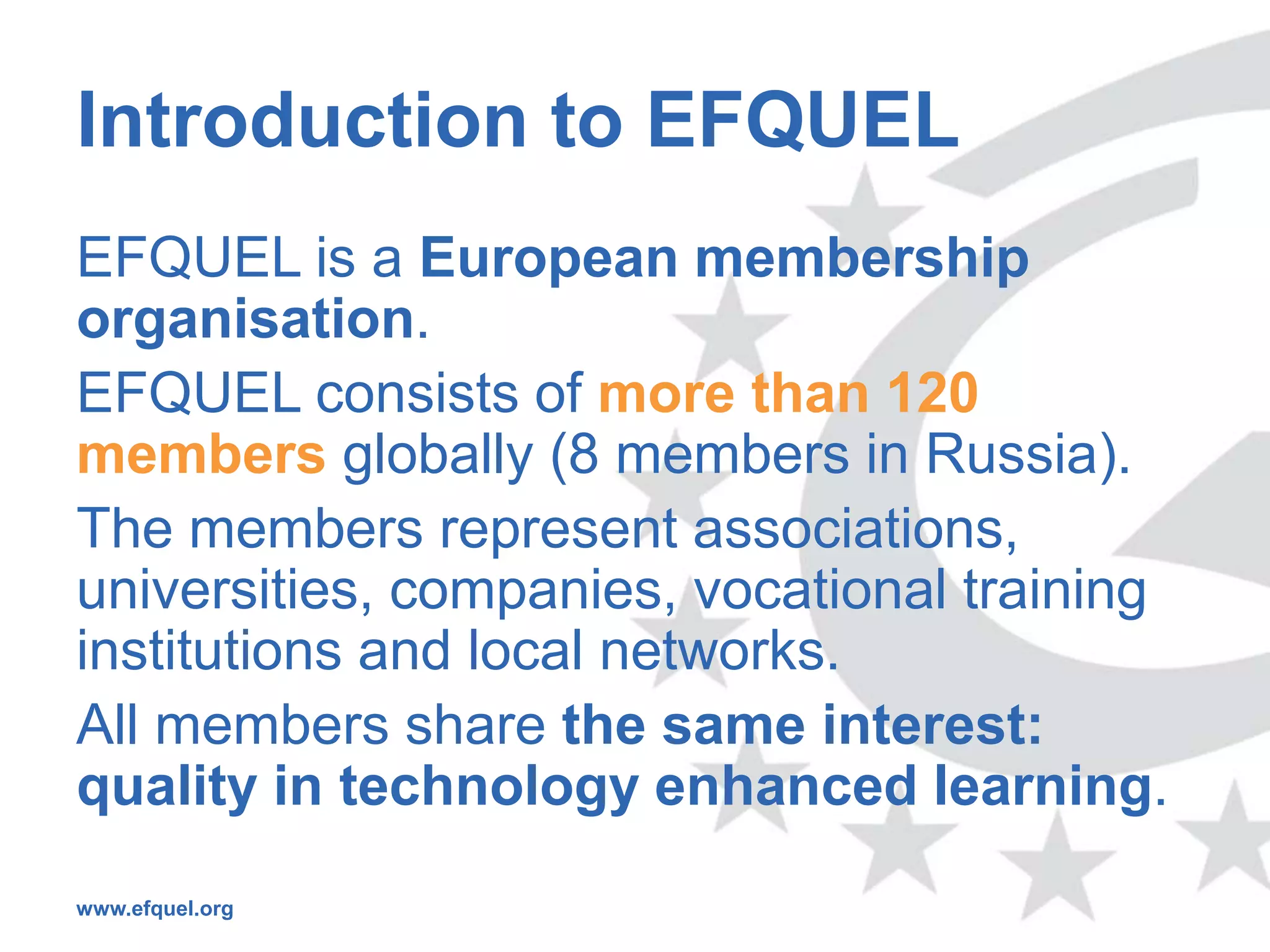 Introduction to EFQUEL

EFQUEL is a European membership organisation.

EFQUEL consists of more than 120 members globally (8 members in Russia).

The members represent associations, universities, companies, vocational training institutions and local networks.

All members share the same interest: quality in technology enhanced learning.

www.efquel.org